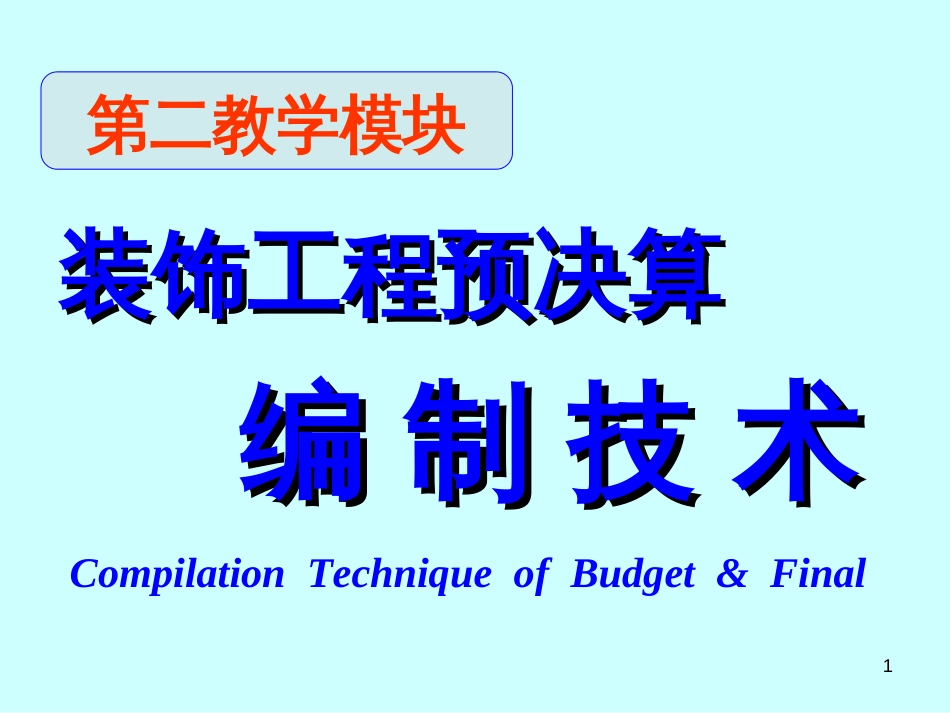 第二教学模块

装饰工程预决算

编 制 技 术

Compilation Technique of Budget & Final

1